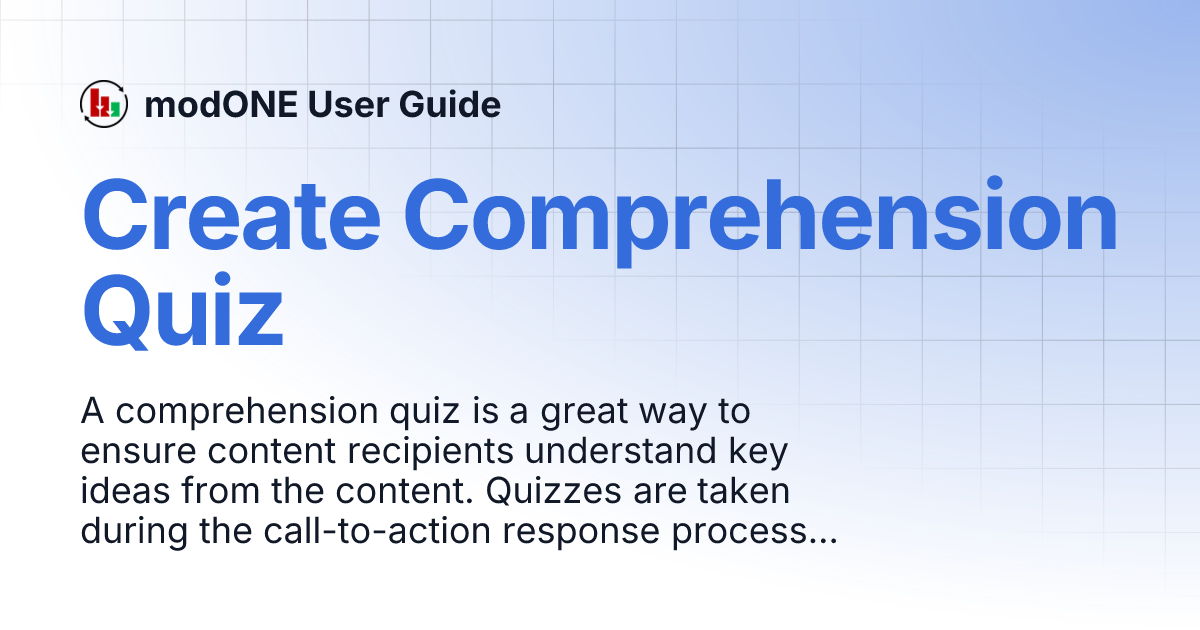 modONE User Guide

Create Comprehension Quiz

A comprehension quiz is a great way to ensure content recipients understand key ideas from the content. Quizzes are taken during the call-to-action response process...